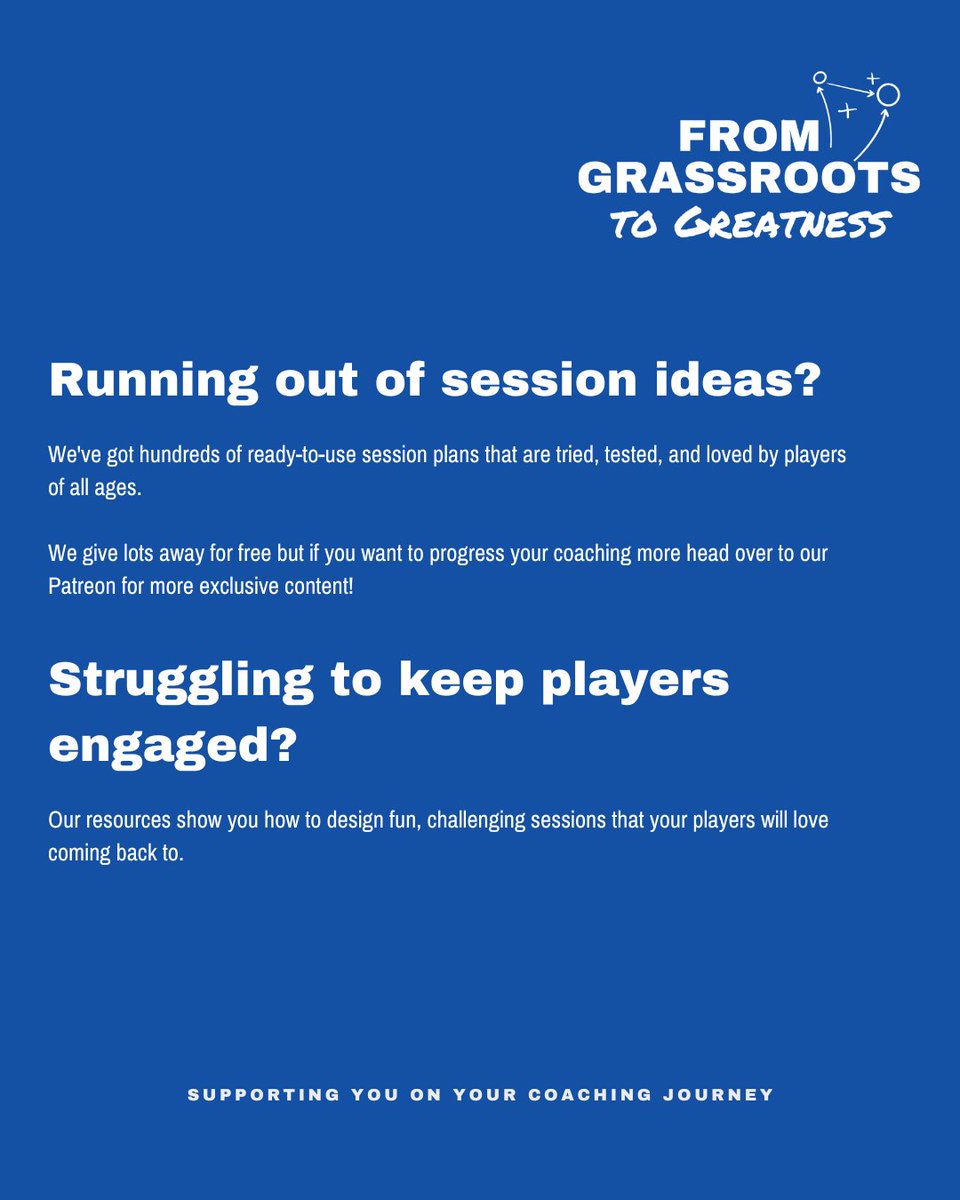 FROM GRASSROOTS
TO GREATNESS

Running out of session ideas?

We've got hundreds of ready-to-use session plans that are tried, tested, and loved by players of all ages.

We give lots away for free but if you want to progress your coaching more head over to our Patreon for more exclusive content!

Struggling to keep players engaged?

Our resources show you how to design fun, challenging sessions that your players will love coming back to.

SUPPORTING YOU ON YOUR COACHING JOURNEY